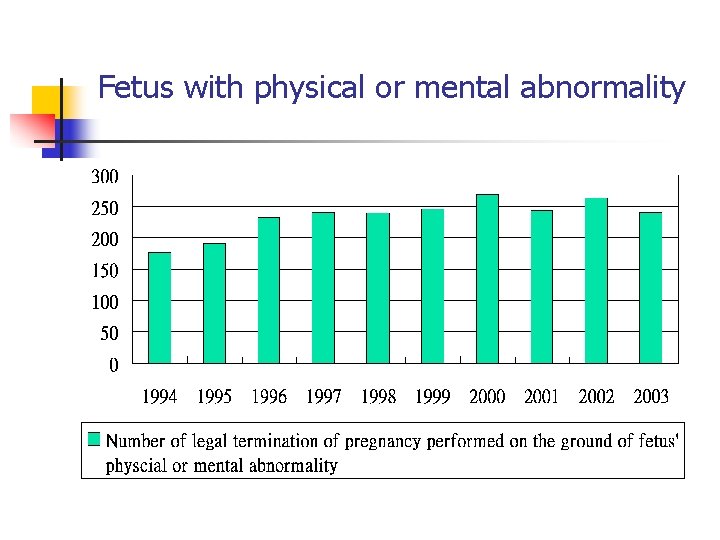 Fetus with physical or mental abnormality

300
250
200
150
100
50
0

1994 1995 1996 1997 1998 1999 2000 2001 2002 2003

Number of legal termination of pregnancy performed on the ground of fetus' physcial or mental abnormality